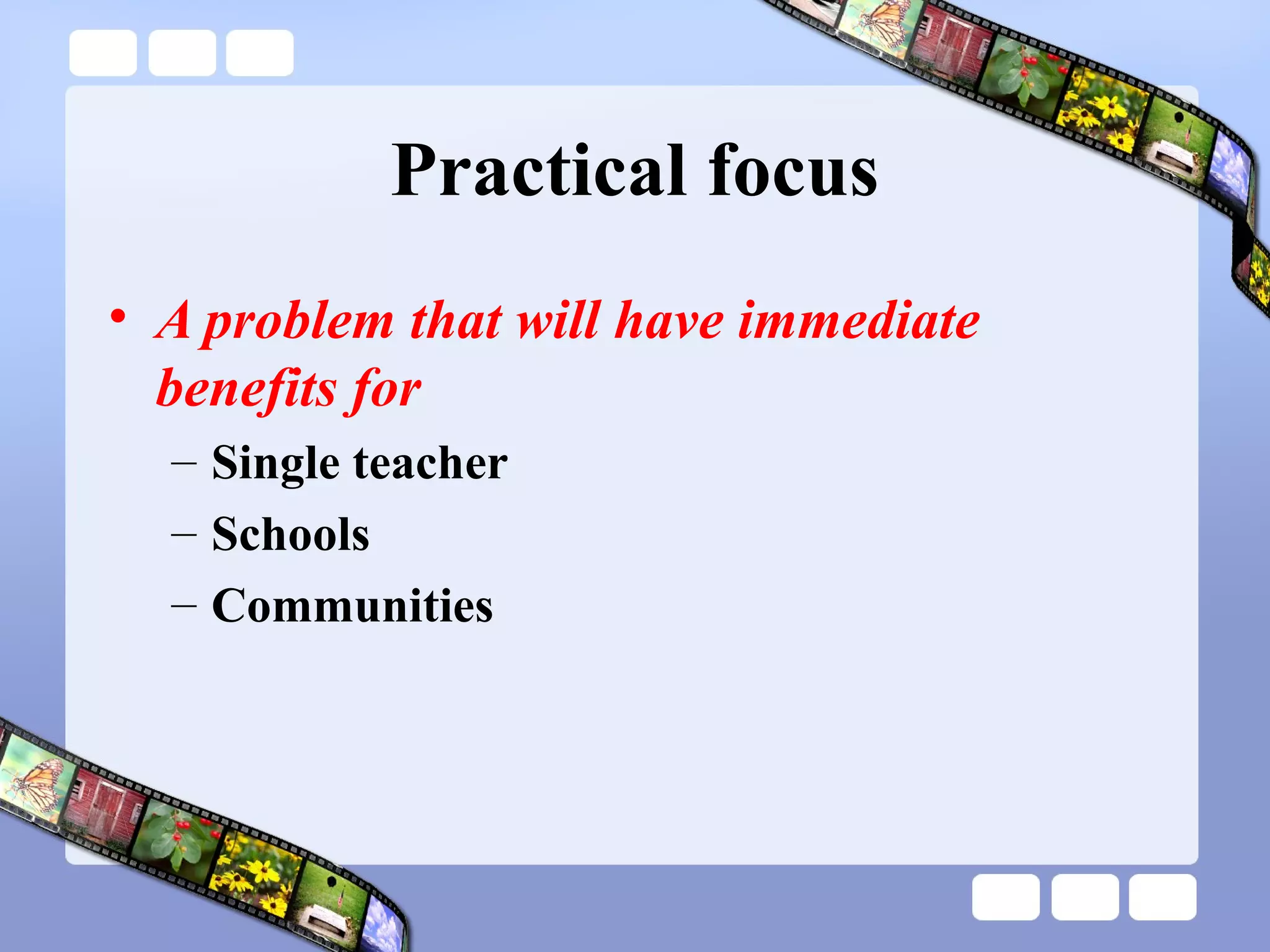 Practical focus

• A problem that will have immediate benefits for
  – Single teacher
  – Schools
  – Communities